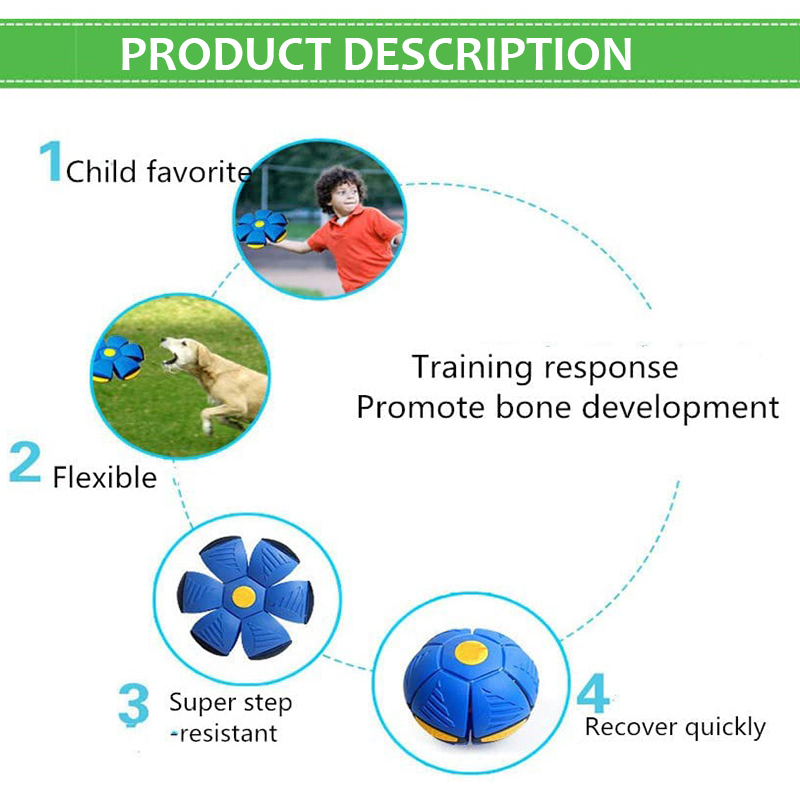 PRODUCT DESCRIPTION

1 Child favorite

Training response
Promote bone development

2 Flexible

3 Super step -resistant

4 Recover quickly